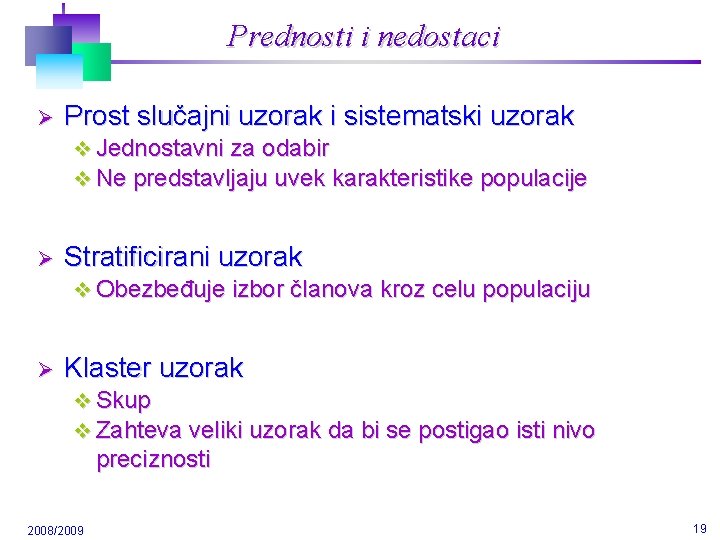 Prednosti i nedostaci

➢ Prost slučajni uzorak i sistematski uzorak
❖ Jednostavni za odabir
❖ Ne predstavljaju uvek karakteristike populacije

➢ Stratificirani uzorak
❖ Obezbeđuje izbor članova kroz celu populaciju

➢ Klaster uzorak
❖ Skup
❖ Zahteva veliki uzorak da bi se postigao isti nivo preciznosti

2008/2009

19